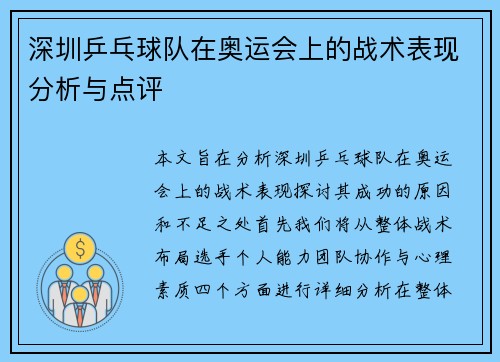 深圳乒乓球队在奥运会上的战术表现分析与点评

本文旨在分析深圳乒乓球队在奥运会上的战术表现探讨其成功的原因和不足之处首先我们将从整体战术布局选手个人能力团队协作与心理素质四个方面进行详细分析在整体

$